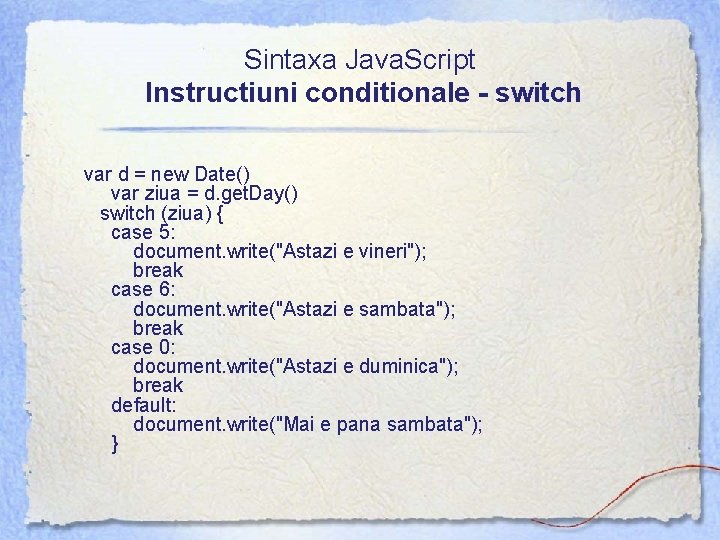 Sintaxa JavaScript
Instructiuni conditionale - switch

var d = new Date()
var ziua = d.getDay()
switch (ziua) {
case 5:
document.write("Astazi e vineri");
break
case 6:
document.write("Astazi e sambata");
break
case 0:
document.write("Astazi e duminica");
break
default:
document.write("Mai e pana sambata");
}